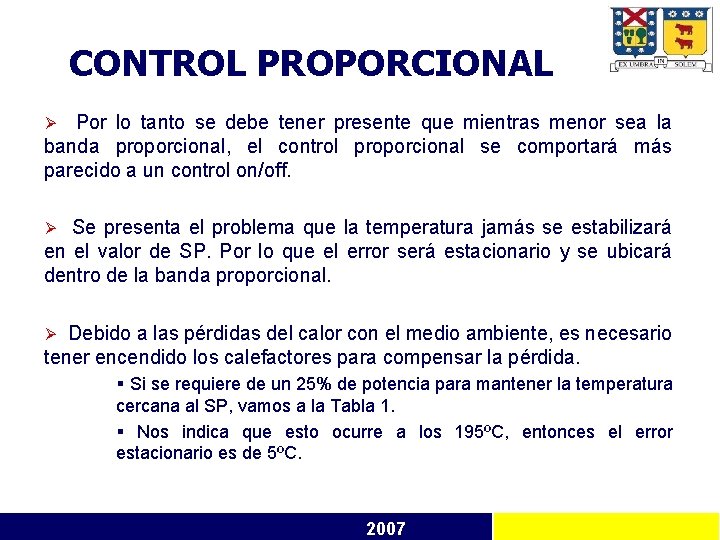 CONTROL PROPORCIONAL

EX UMBRA IN SOLEM

➢ Por lo tanto se debe tener presente que mientras menor sea la banda proporcional, el control proporcional se comportará más parecido a un control on/off.

➢ Se presenta el problema que la temperatura jamás se estabilizará en el valor de SP. Por lo que el error será estacionario y se ubicará dentro de la banda proporcional.

➢ Debido a las pérdidas del calor con el medio ambiente, es necesario tener encendido los calefactores para compensar la pérdida.

▪ Si se requiere de un 25% de potencia para mantener la temperatura cercana al SP, vamos a la Tabla 1.

▪ Nos indica que esto ocurre a los 195ºC, entonces el error estacionario es de 5ºC.

2007